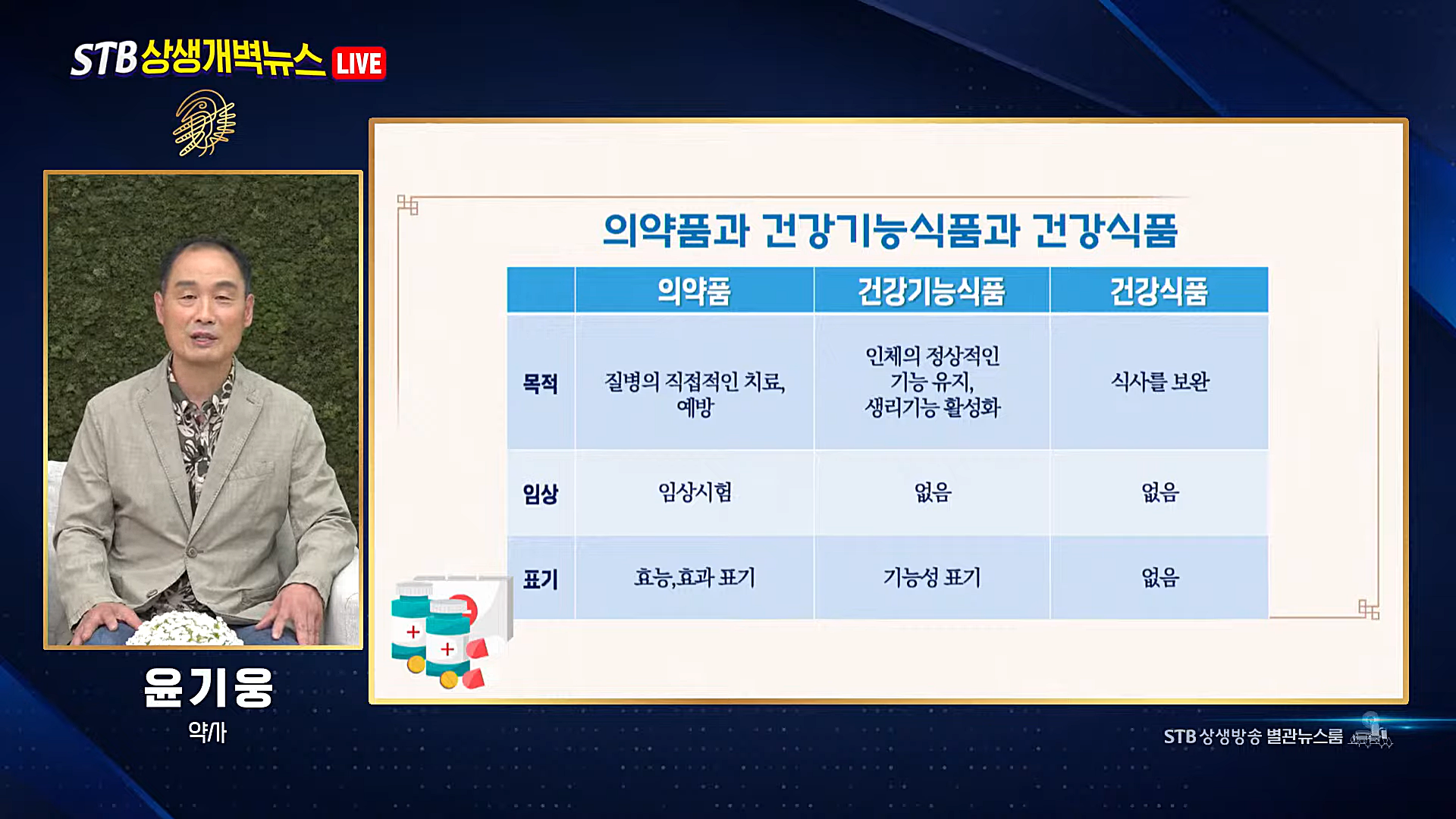 STB 상생개벽뉴스 LIVE

윤기웅
약사

의약품과 건강기능식품과 건강식품

| | 의약품 | 건강기능식품 | 건강식품 |
|---|---|---|---|
| 목적 | 질병의 직접적인 치료, 예방 | 인체의 정상적인 기능 유지, 생리기능 활성화 | 식사를 보완 |
| 임상 | 임상시험 | 없음 | 없음 |
| 표기 | 효능,효과 표기 | 기능성 표기 | 없음 |

STB 상생방송 별관뉴스룸